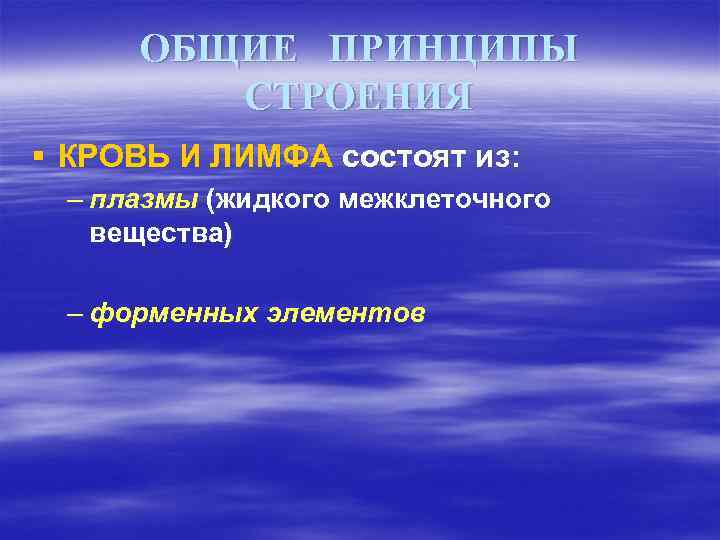 ОБЩИЕ ПРИНЦИПЫ СТРОЕНИЯ

▪ КРОВЬ И ЛИМФА состоят из:

– плазмы (жидкого межклеточного вещества)

– форменных элементов